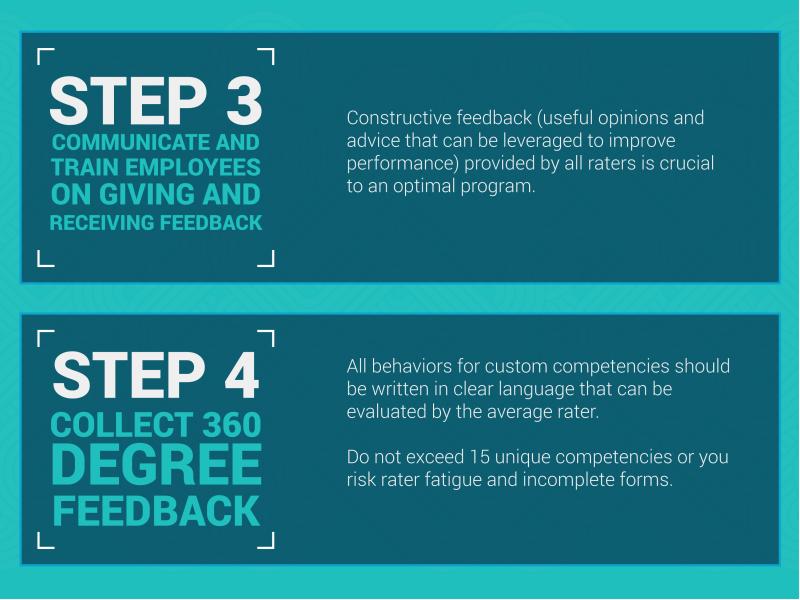 STEP 3
COMMUNICATE AND TRAIN EMPLOYEES ON GIVING AND RECEIVING FEEDBACK

Constructive feedback (useful opinions and advice that can be leveraged to improve performance) provided by all raters is crucial to an optimal program.

STEP 4
COLLECT 360 DEGREE FEEDBACK

All behaviors for custom competencies should be written in clear language that can be evaluated by the average rater.

Do not exceed 15 unique competencies or you risk rater fatigue and incomplete forms.